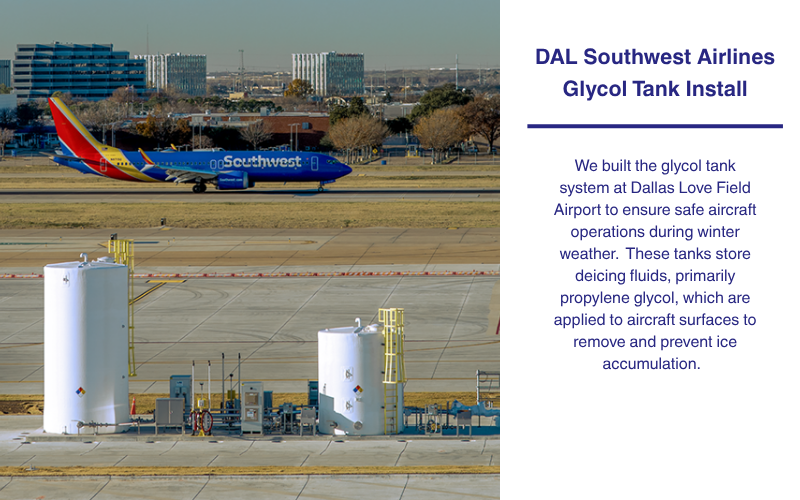 Southwest

DAL Southwest Airlines Glycol Tank Install

We built the glycol tank system at Dallas Love Field Airport to ensure safe aircraft operations during winter weather. These tanks store deicing fluids, primarily propylene glycol, which are applied to aircraft surfaces to remove and prevent ice accumulation.